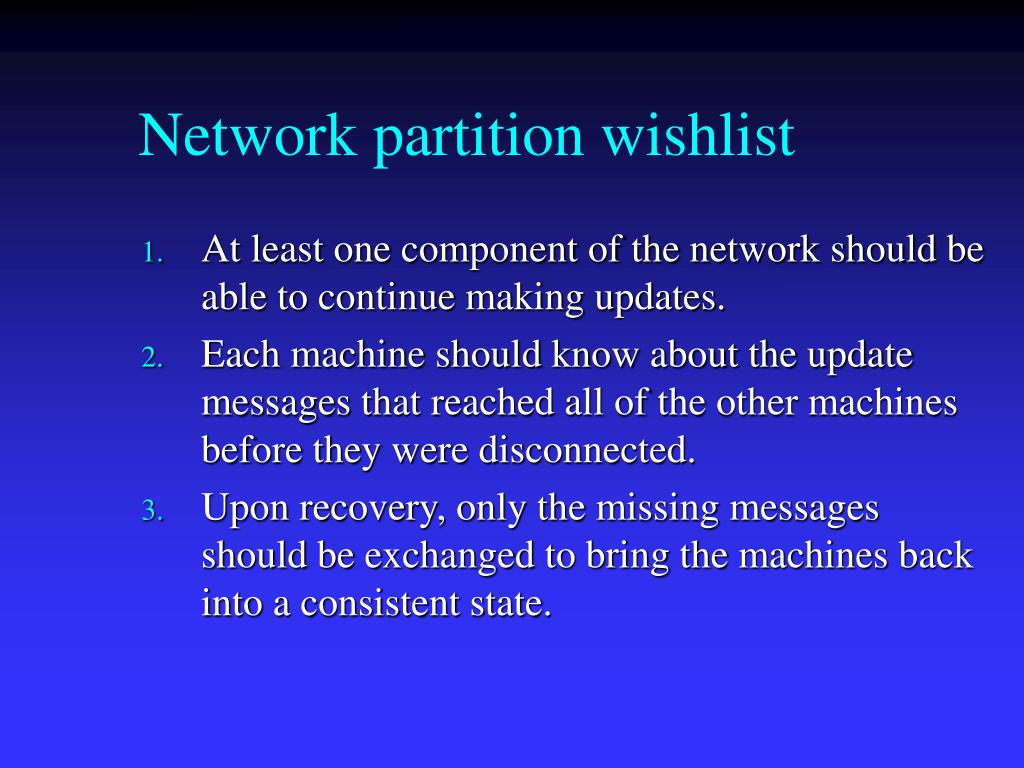 Network partition wishlist

1. At least one component of the network should be able to continue making updates.
2. Each machine should know about the update messages that reached all of the other machines before they were disconnected.
3. Upon recovery, only the missing messages should be exchanged to bring the machines back into a consistent state.